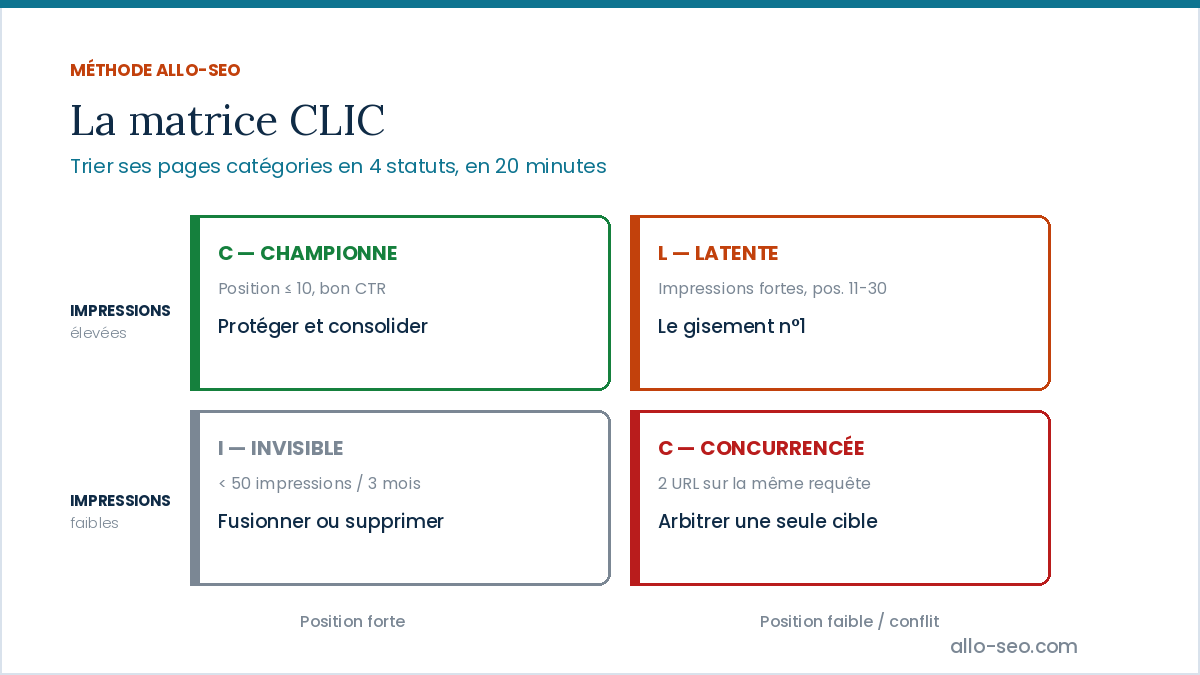 MÉTHODE ALLO-SEO

La matrice CLIC

Trier ses pages catégories en 4 statuts, en 20 minutes

IMPRESSIONS
élevées

C — CHAMPIONNE

Position ≤ 10, bon CTR

Protéger et consolider

L — LATENTE

Impressions fortes, pos. 11-30

Le gisement n°1

IMPRESSIONS
faibles

I — INVISIBLE

< 50 impressions / 3 mois

Fusionner ou supprimer

C — CONCURRENCÉE

2 URL sur la même requête

Arbitrer une seule cible

Position forte

Position faible / conflit

allo-seo.com